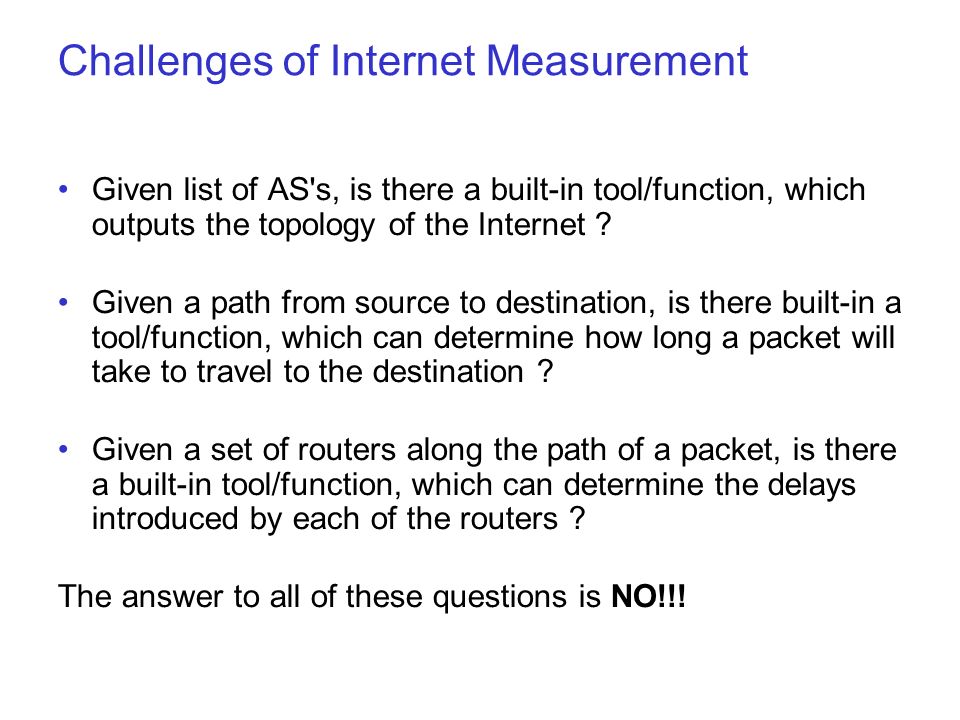 Challenges of Internet Measurement

• Given list of AS's, is there a built-in tool/function, which outputs the topology of the Internet ?

• Given a path from source to destination, is there built-in a tool/function, which can determine how long a packet will take to travel to the destination ?

• Given a set of routers along the path of a packet, is there a built-in tool/function, which can determine the delays introduced by each of the routers ?

The answer to all of these questions is NO!!!